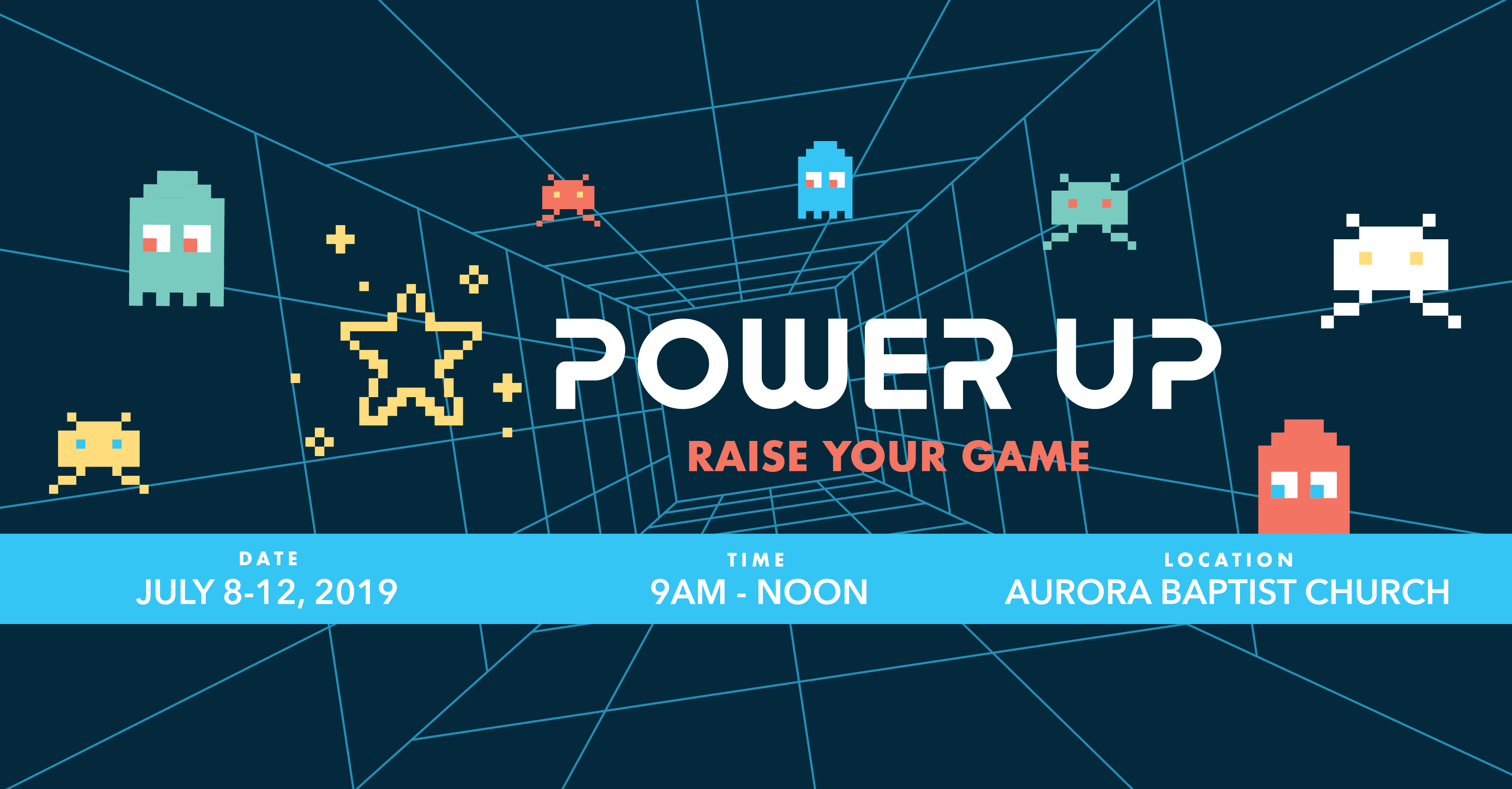 POWER UP

RAISE YOUR GAME

DATE
JULY 8-12, 2019

TIME
9AM - NOON

LOCATION
AURORA BAPTIST CHURCH